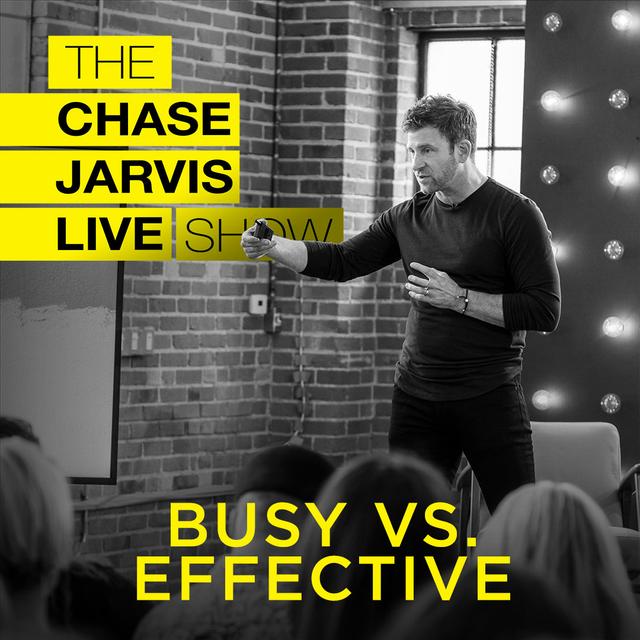 THE
CHASE
JARVIS
LIVE SHOW

BUSY VS.
EFFECTIVE